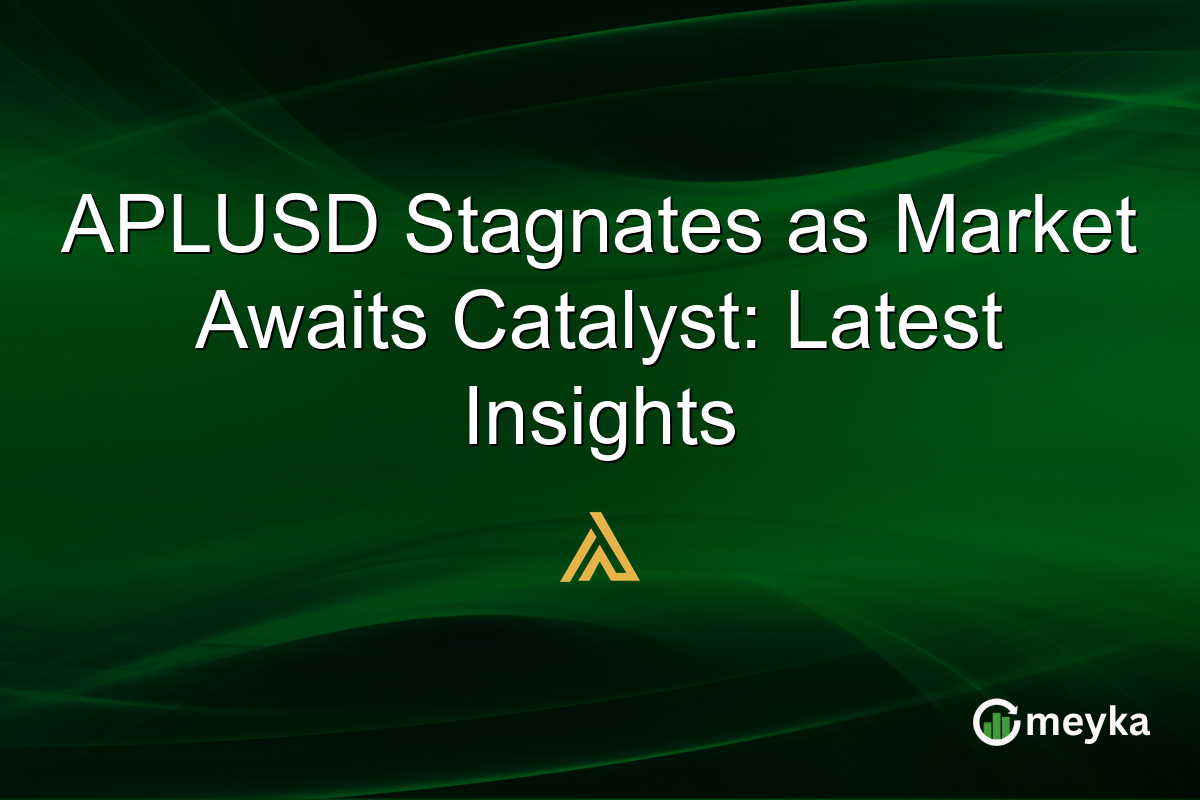 APLUSD Stagnates as Market Awaits Catalyst: Latest Insights

meyka